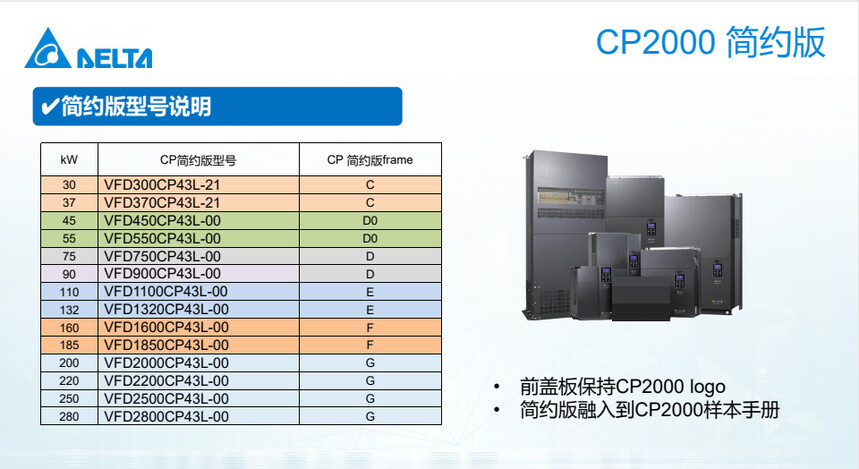 DELTA

CP2000 简约版

✔简约版型号说明

| kW | CP简约版型号 | CP 简约版frame |
|---|---|---|
| 30 | VFD300CP43L-21 | C |
| 37 | VFD370CP43L-21 | C |
| 45 | VFD450CP43L-00 | D0 |
| 55 | VFD550CP43L-00 | D0 |
| 75 | VFD750CP43L-00 | D |
| 90 | VFD900CP43L-00 | D |
| 110 | VFD1100CP43L-00 | E |
| 132 | VFD1320CP43L-00 | E |
| 160 | VFD1600CP43L-00 | F |
| 185 | VFD1850CP43L-00 | F |
| 200 | VFD2000CP43L-00 | G |
| 220 | VFD2200CP43L-00 | G |
| 250 | VFD2500CP43L-00 | G |
| 280 | VFD2800CP43L-00 | G |

• 前盖板保持CP2000 logo
• 简约版融入到CP2000样本手册